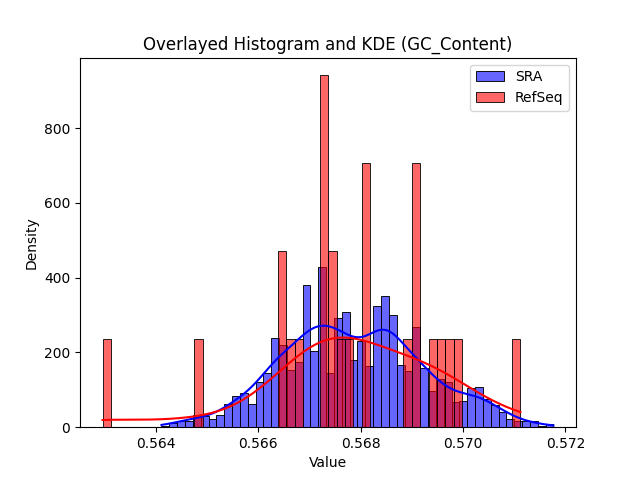 Overlayed Histogram and KDE (GC_Content)

SRA
RefSeq

Density

800
600
400
200
0

0.564
0.566
0.568
0.570
0.572

Value